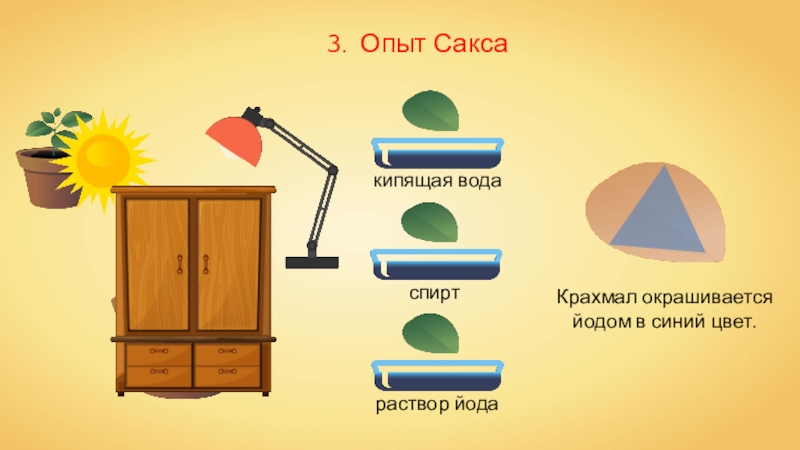 3. Опыт Сакса

кипящая вода

спирт

раствор йода

Крахмал окрашивается йодом в синий цвет.